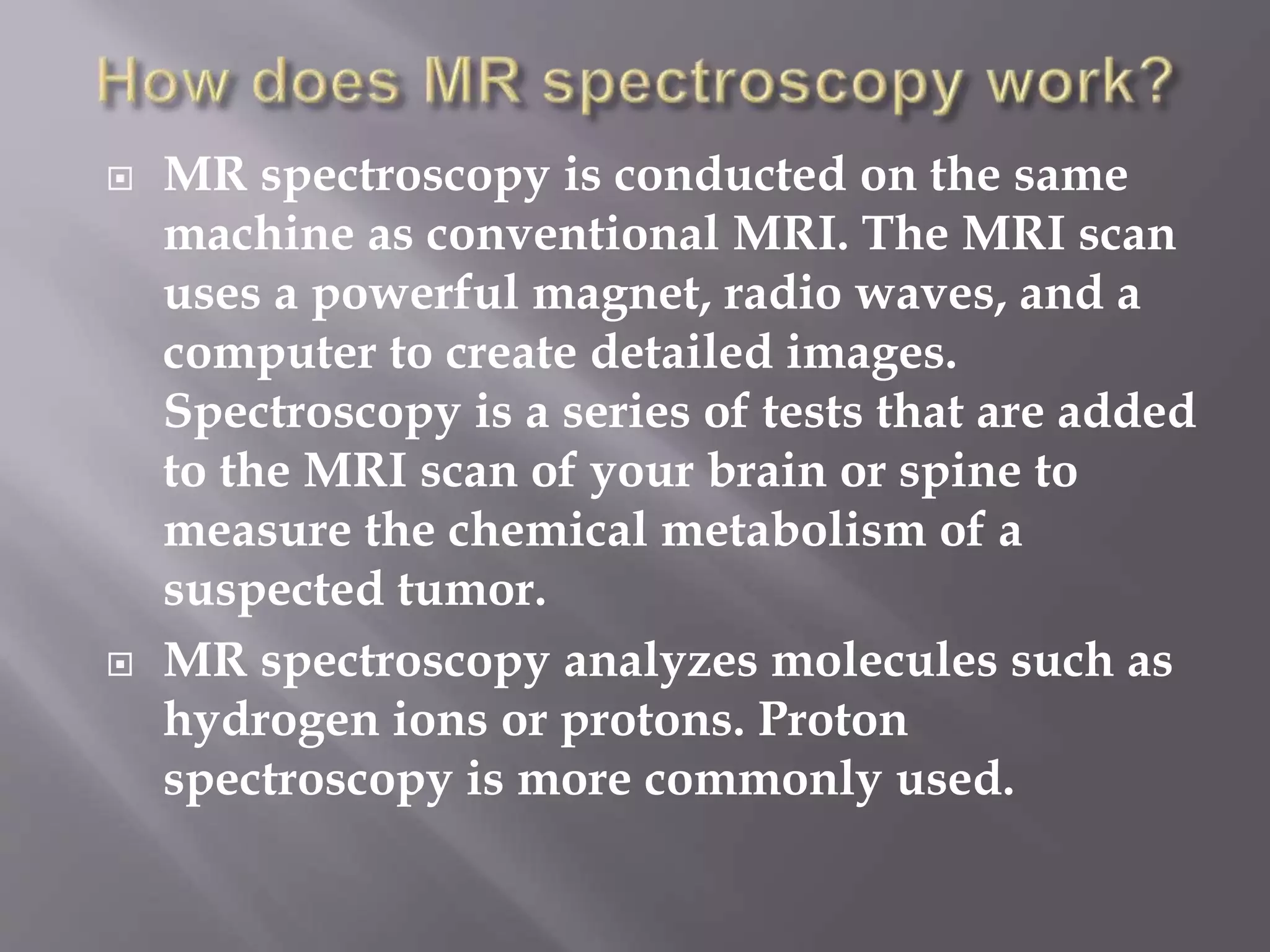 How does MR spectroscopy work?

MR spectroscopy is conducted on the same machine as conventional MRI. The MRI scan uses a powerful magnet, radio waves, and a computer to create detailed images. Spectroscopy is a series of tests that are added to the MRI scan of your brain or spine to measure the chemical metabolism of a suspected tumor.

MR spectroscopy analyzes molecules such as hydrogen ions or protons. Proton spectroscopy is more commonly used.